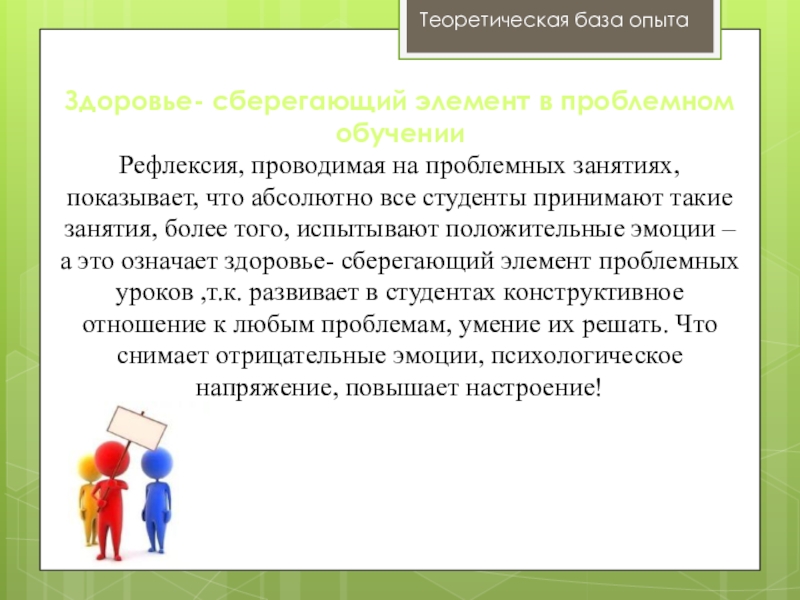 Теоретическая база опыта

Здоровье- сберегающий элемент в проблемном обучении

Рефлексия, проводимая на проблемных занятиях, показывает, что абсолютно все студенты принимают такие занятия, более того, испытывают положительные эмоции – а это означает здоровье- сберегающий элемент проблемных уроков ,т.к. развивает в студентах конструктивное отношение к любым проблемам, умение их решать. Что снимает отрицательные эмоции, психологическое напряжение, повышает настроение!